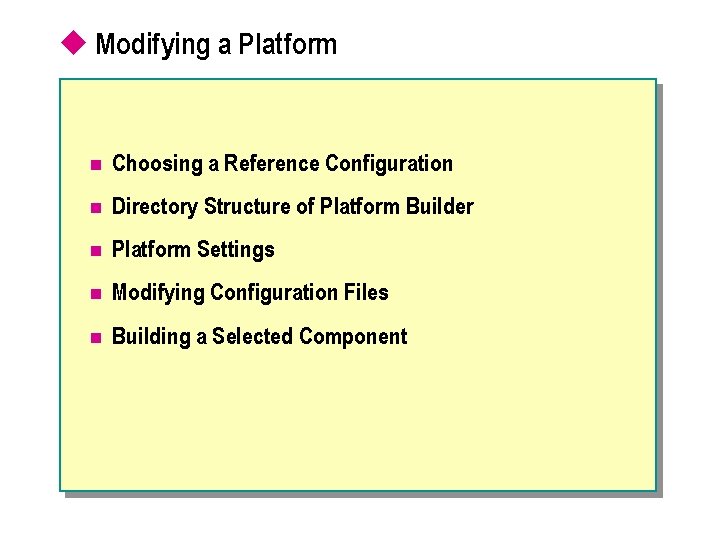 Modifying a Platform

- Choosing a Reference Configuration
- Directory Structure of Platform Builder
- Platform Settings
- Modifying Configuration Files
- Building a Selected Component